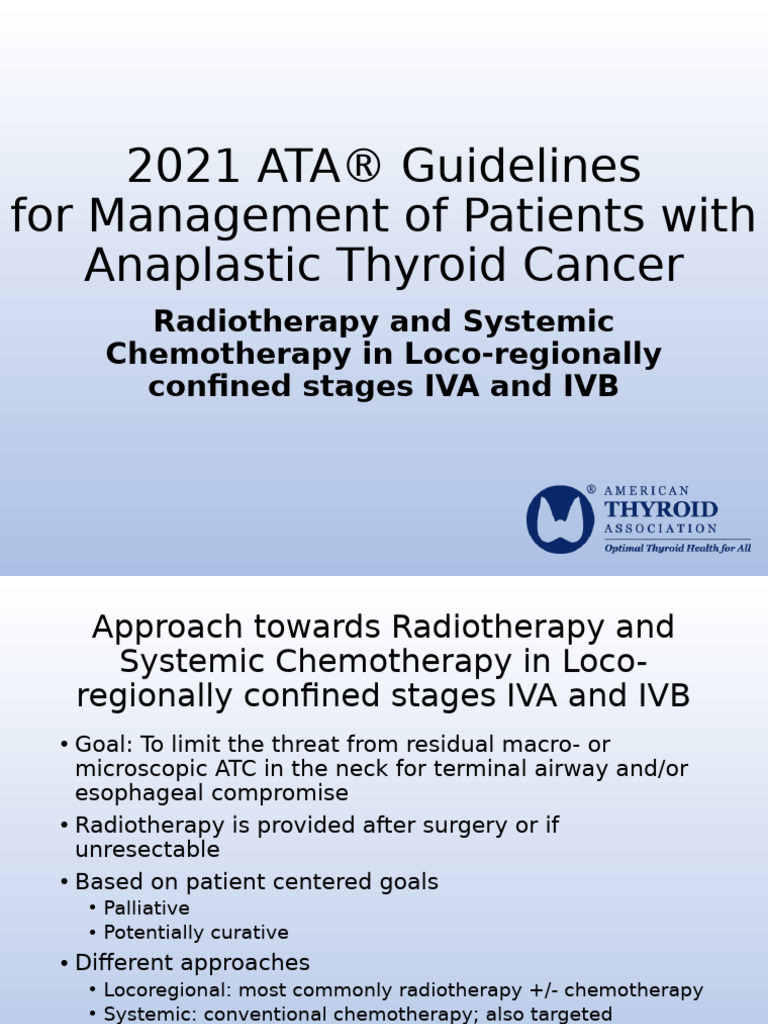 2021 ATA® Guidelines for Management of Patients with Anaplastic Thyroid Cancer

Radiotherapy and Systemic Chemotherapy in Loco-regionally confined stages IVA and IVB

® AMERICAN THYROID ASSOCIATION
Optimal Thyroid Health for All

Approach towards Radiotherapy and Systemic Chemotherapy in Loco-regionally confined stages IVA and IVB

• Goal: To limit the threat from residual macro- or microscopic ATC in the neck for terminal airway and/or esophageal compromise
• Radiotherapy is provided after surgery or if unresectable
• Based on patient centered goals
  • Palliative
  • Potentially curative
• Different approaches
  • Locoregional: most commonly radiotherapy +/- chemotherapy
  • Systemic: conventional chemotherapy; also targeted